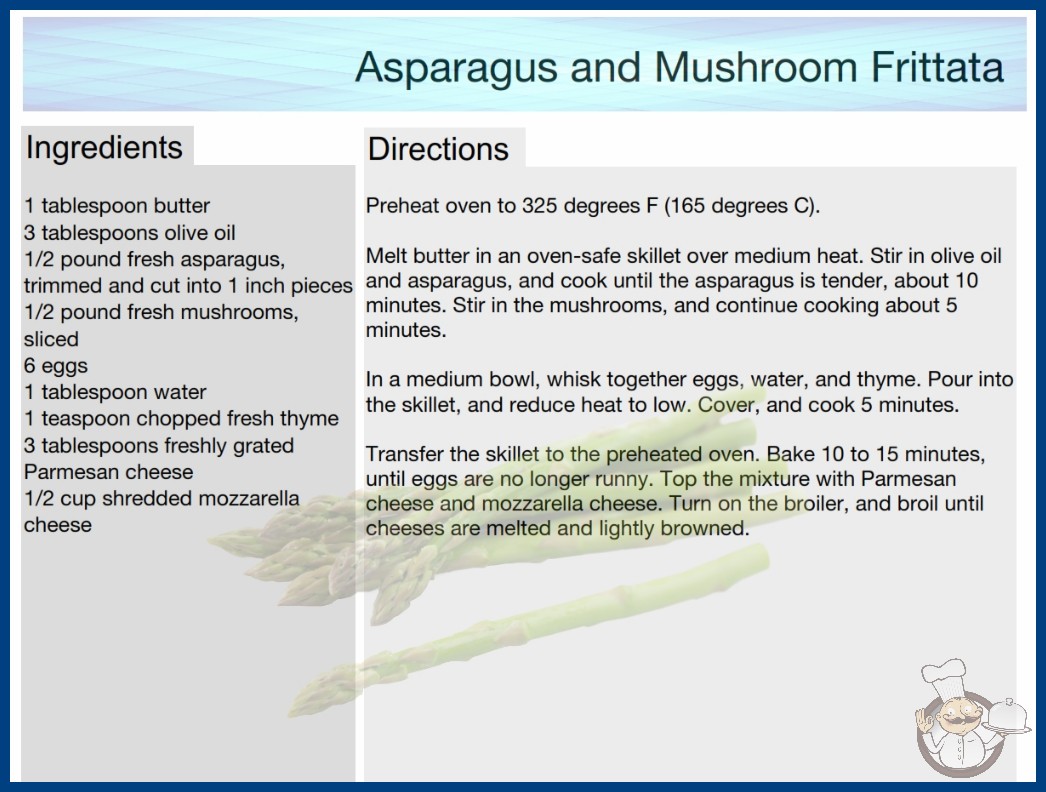 Asparagus and Mushroom Frittata

Ingredients

1 tablespoon butter
3 tablespoons olive oil
1/2 pound fresh asparagus, trimmed and cut into 1 inch pieces
1/2 pound fresh mushrooms, sliced
6 eggs
1 tablespoon water
1 teaspoon chopped fresh thyme
3 tablespoons freshly grated Parmesan cheese
1/2 cup shredded mozzarella cheese

Directions

Preheat oven to 325 degrees F (165 degrees C).

Melt butter in an oven-safe skillet over medium heat. Stir in olive oil and asparagus, and cook until the asparagus is tender, about 10 minutes. Stir in the mushrooms, and continue cooking about 5 minutes.

In a medium bowl, whisk together eggs, water, and thyme. Pour into the skillet, and reduce heat to low. Cover, and cook 5 minutes.

Transfer the skillet to the preheated oven. Bake 10 to 15 minutes, until eggs are no longer runny. Top the mixture with Parmesan cheese and mozzarella cheese. Turn on the broiler, and broil until cheeses are melted and lightly browned.